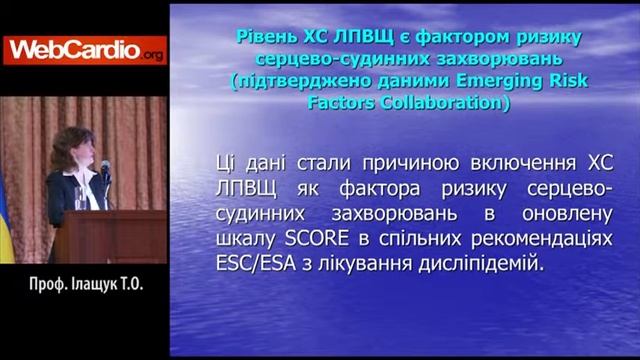 WebCardio.org

Проф. Ілащук Т.О.

Рівень ХС ЛПВЩ є фактором ризику серцево-судинних захворювань (підтверджено даними Emerging Risk Factors Collaboration)

Ці дані стали причиною включення ХС ЛПВЩ як фактора ризику серцево-судинних захворювань в оновлену шкалу SCORE в спільних рекомендаціях ESC/ESA з лікування дисліпідемій.